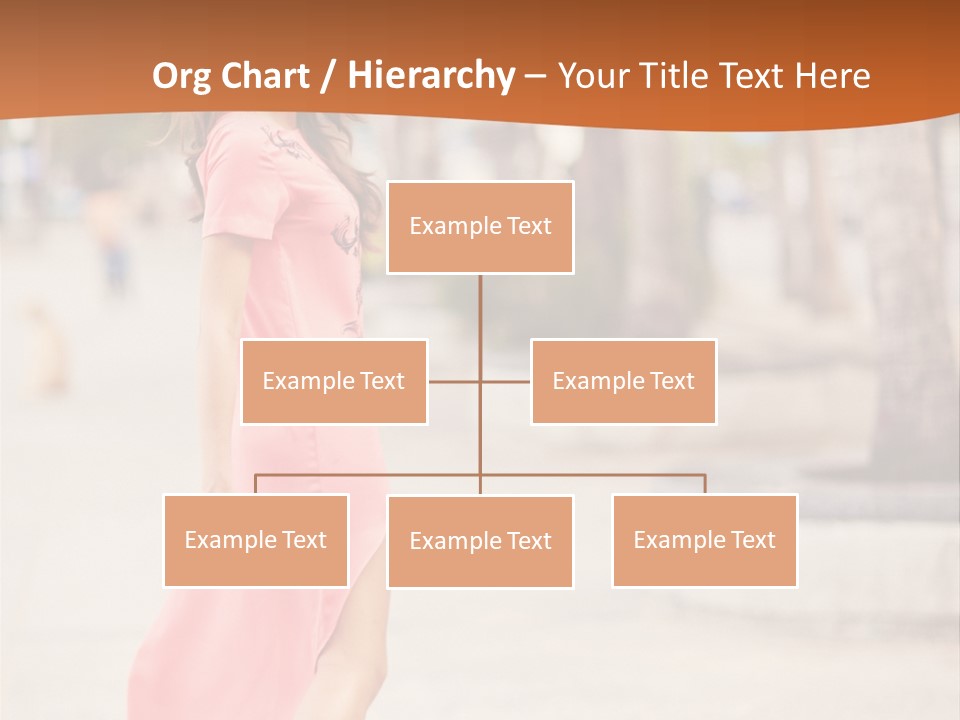 Org Chart / Hierarchy – Your Title Text Here

Example Text

Example Text

Example Text

Example Text

Example Text

Example Text